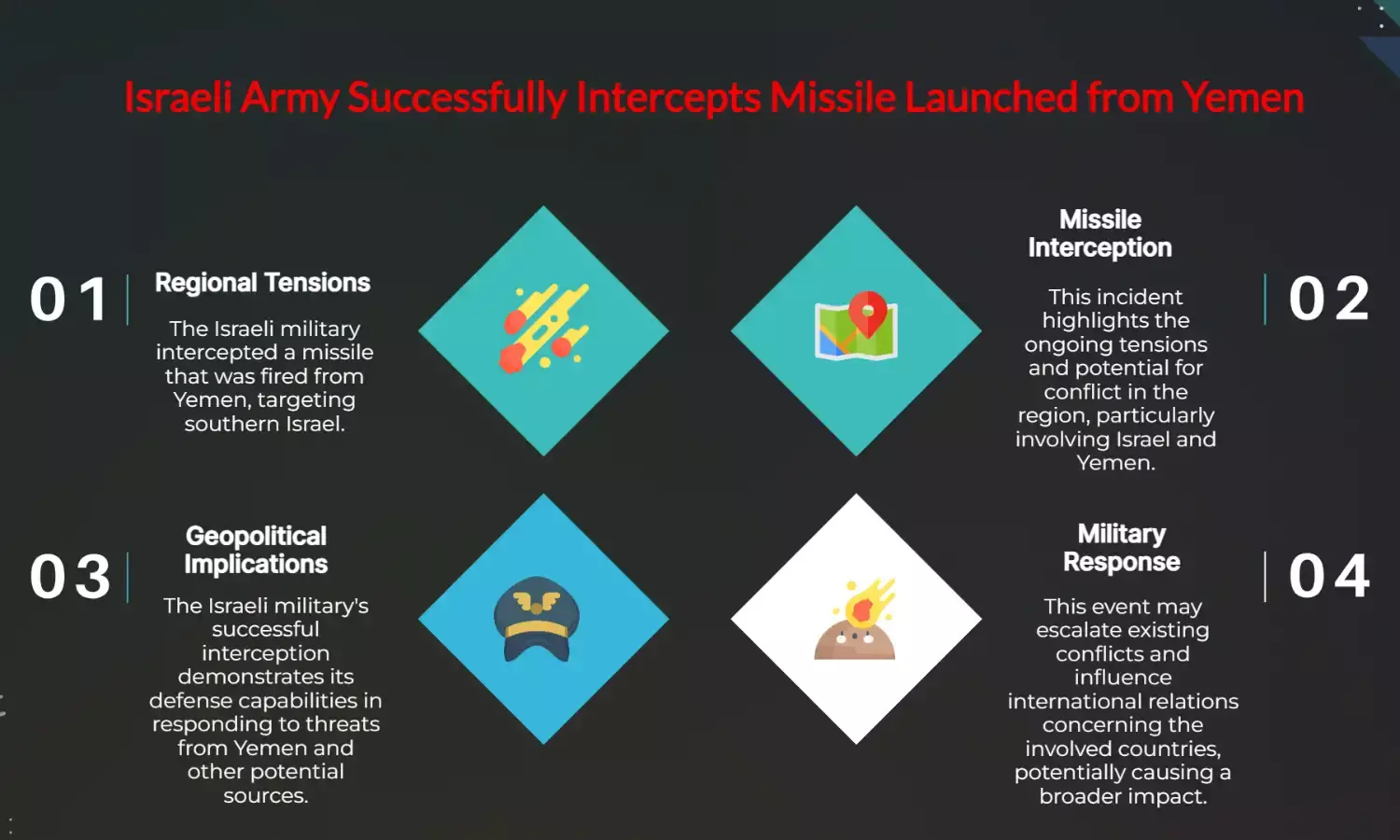 Israeli Army Successfully Intercepts Missile Launched from Yemen

01

Regional Tensions

The Israeli military intercepted a missile that was fired from Yemen, targeting southern Israel.

Missile Interception

This incident highlights the ongoing tensions and potential for conflict in the region, particularly involving Israel and Yemen.

02

03

Geopolitical Implications

The Israeli military's successful interception demonstrates its defense capabilities in responding to threats from Yemen and other potential sources.

Military Response

This event may escalate existing conflicts and influence international relations concerning the involved countries, potentially causing a broader impact.

04